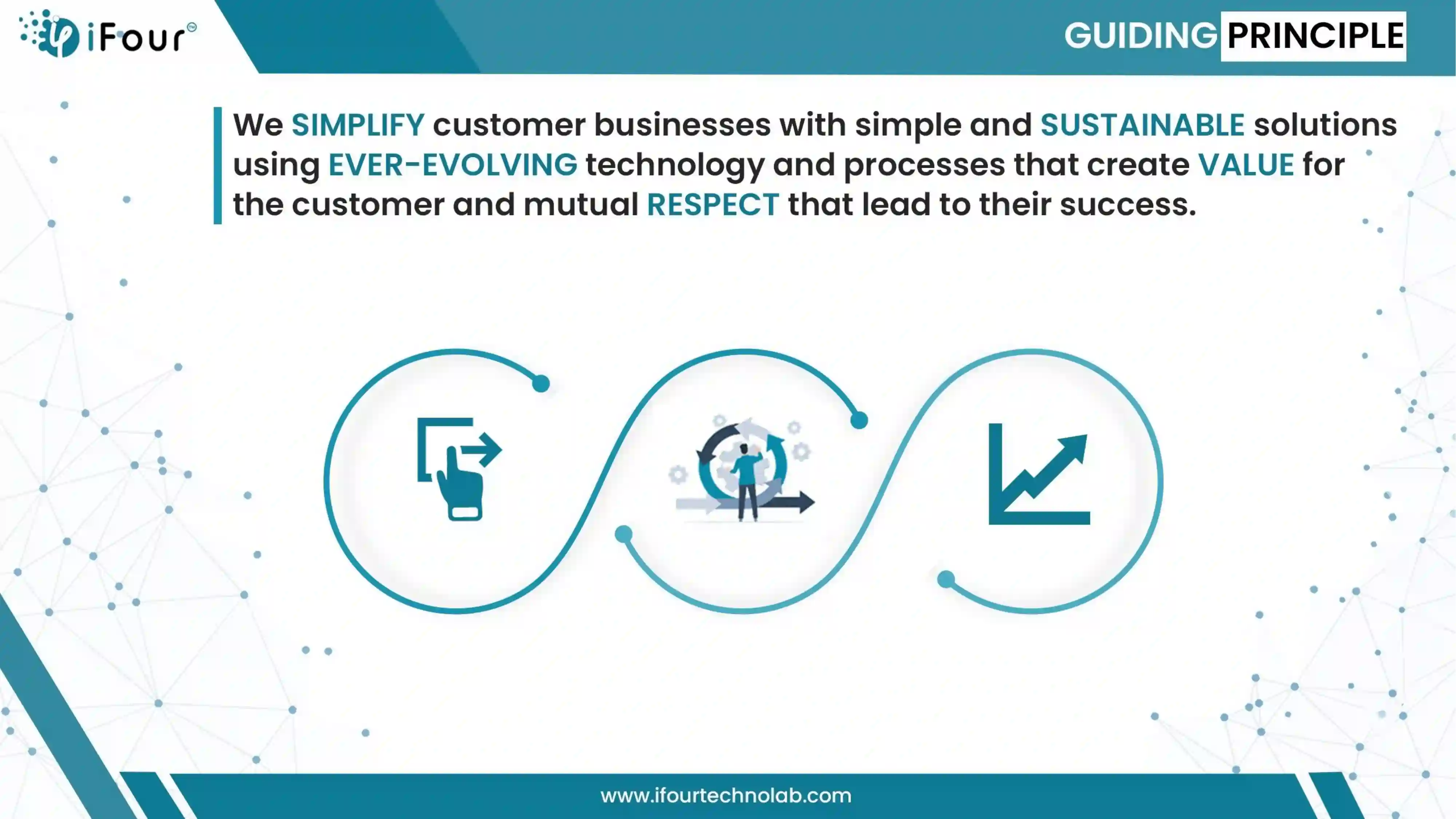 iFour

GUIDING PRINCIPLE

We SIMPLIFY customer businesses with simple and SUSTAINABLE solutions using EVER-EVOLVING technology and processes that create VALUE for the customer and mutual RESPECT that lead to their success.

www.ifourtechnolab.com